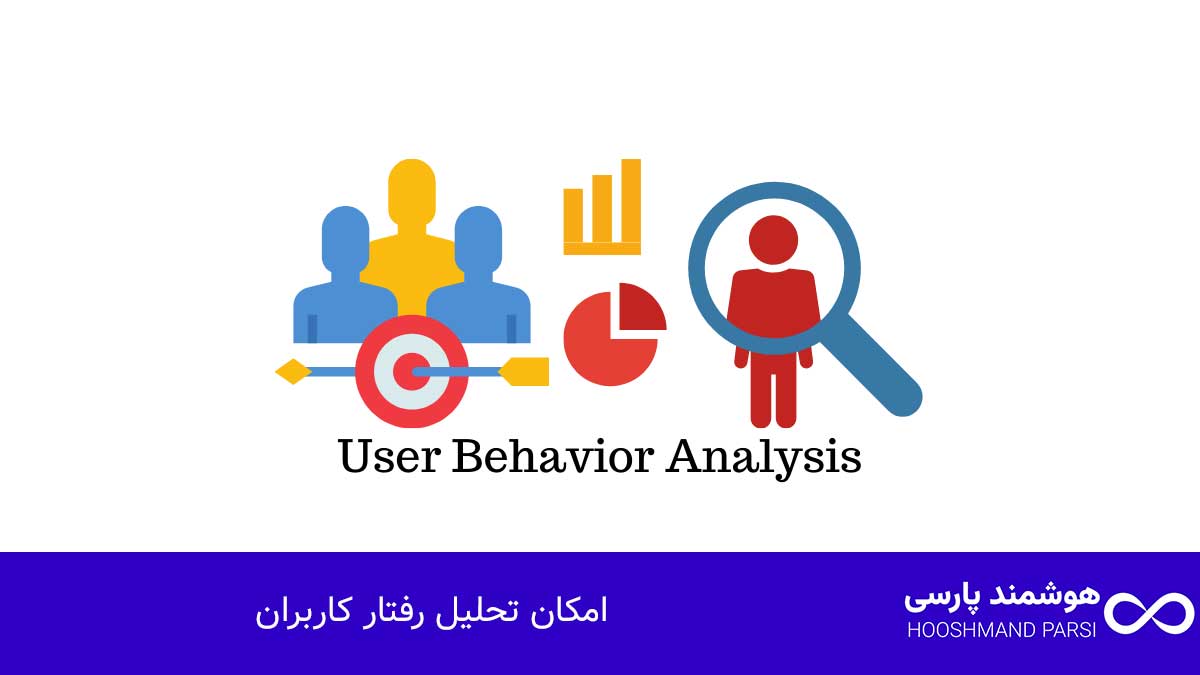 User Behavior Analysis

امکان تحلیل رفتار کاربران

هوشمند پارسی
HOOSHMAND PARSI